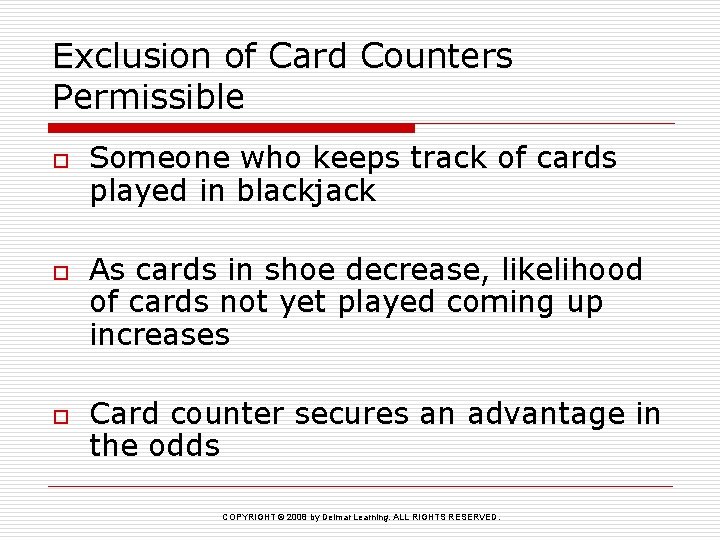 Exclusion of Card Counters Permissible

Someone who keeps track of cards played in blackjack

As cards in shoe decrease, likelihood of cards not yet played coming up increases

Card counter secures an advantage in the odds

COPYRIGHT © 2008 by Delmar Learning. ALL RIGHTS RESERVED.